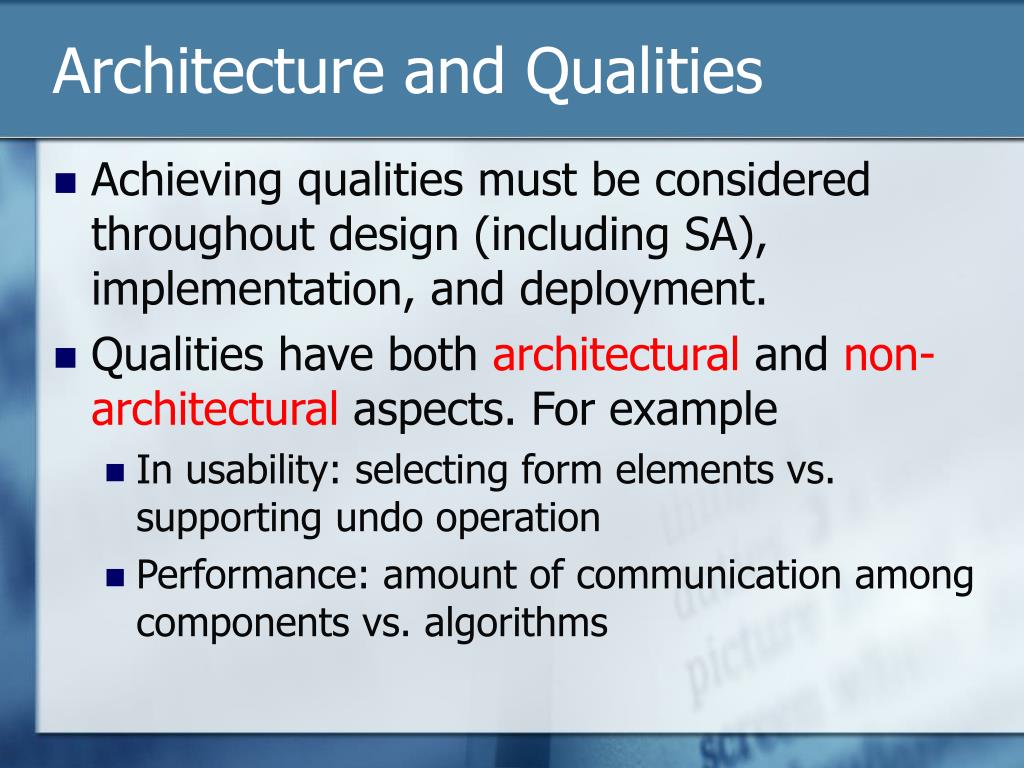 Architecture and Qualities

Achieving qualities must be considered throughout design (including SA), implementation, and deployment.

Qualities have both architectural and non-architectural aspects. For example

In usability: selecting form elements vs. supporting undo operation

Performance: amount of communication among components vs. algorithms